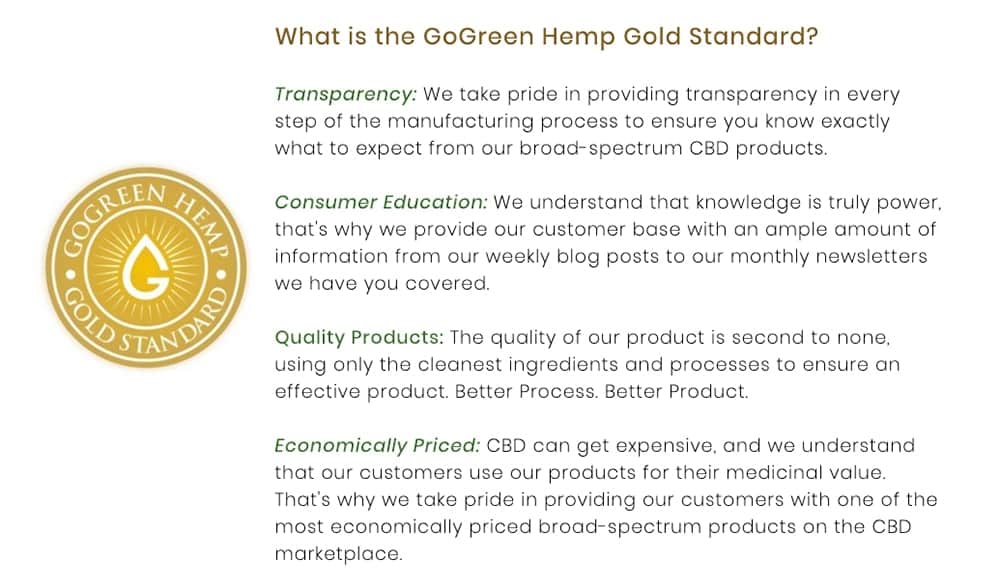 GOGREEN HEMP
G
GOLD STANDARD

What is the GoGreen Hemp Gold Standard?

Transparency: We take pride in providing transparency in every step of the manufacturing process to ensure you know exactly what to expect from our broad-spectrum CBD products.

Consumer Education: We understand that knowledge is truly power, that's why we provide our customer base with an ample amount of information from our weekly blog posts to our monthly newsletters we have you covered.

Quality Products: The quality of our product is second to none, using only the cleanest ingredients and processes to ensure an effective product. Better Process. Better Product.

Economically Priced: CBD can get expensive, and we understand that our customers use our products for their medicinal value. That's why we take pride in providing our customers with one of the most economically priced broad-spectrum products on the CBD marketplace.